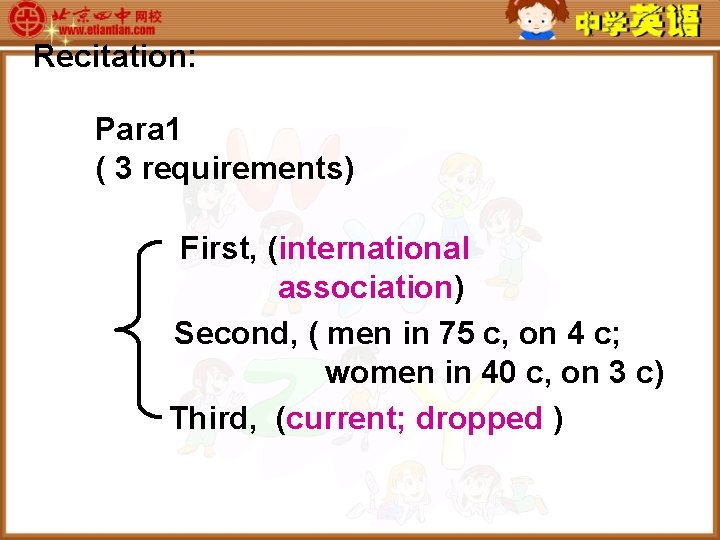 北京四中网校
www.etiantian.com

中学英语

Recitation:

Para1
( 3 requirements)

First, (international association)

Second, ( men in 75 c, on 4 c; women in 40 c, on 3 c)

Third, (current; dropped )